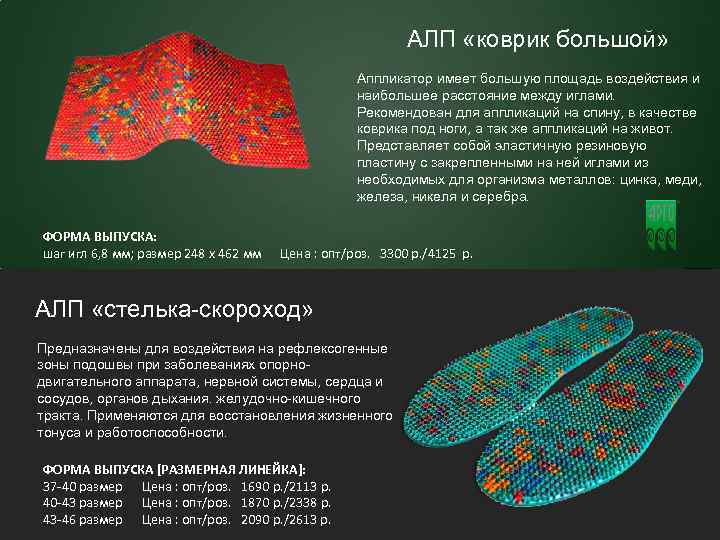 АЛП «коврик большой»

Аппликатор имеет большую площадь воздействия и наибольшее расстояние между иглами. Рекомендован для аппликаций на спину, в качестве коврика под ноги, а так же аппликаций на живот. Представляет собой эластичную резиновую пластину с закрепленными на ней иглами из необходимых для организма металлов: цинка, меди, железа, никеля и серебра.

АРГО

ФОРМА ВЫПУСКА:
шаг игл 6,8 мм; размер 248 х 462 мм Цена : опт/роз. 3300 р./4125 р.

АЛП «стелька-скороход»

Предназначены для воздействия на рефлексогенные зоны подошвы при заболеваниях опорно-двигательного аппарата, нервной системы, сердца и сосудов, органов дыхания, желудочно-кишечного тракта. Применяются для восстановления жизненного тонуса и работоспособности.

ФОРМА ВЫПУСКА [РАЗМЕРНАЯ ЛИНЕЙКА]:
37-40 размер Цена : опт/роз. 1690 р./2113 р.
40-43 размер Цена : опт/роз. 1870 р./2338 р.
43-46 размер Цена : опт/роз. 2090 р./2613 р.